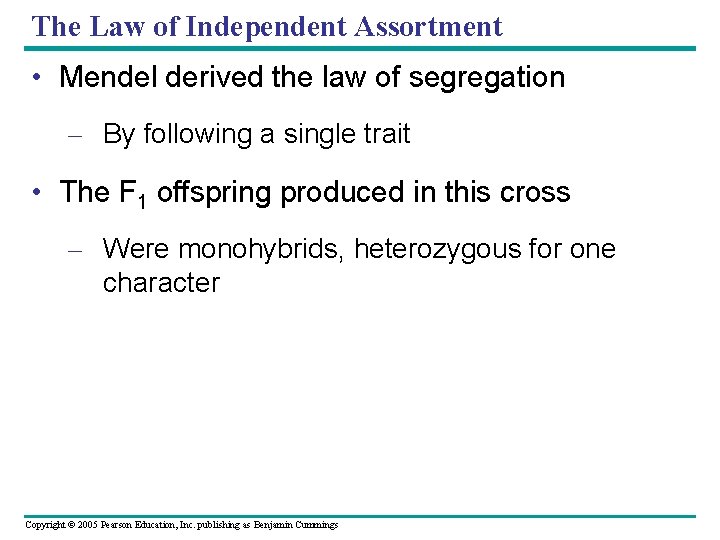 The Law of Independent Assortment

• Mendel derived the law of segregation

– By following a single trait

• The $F_1$ offspring produced in this cross

– Were monohybrids, heterozygous for one character

Copyright © 2005 Pearson Education, Inc. publishing as Benjamin Cummings